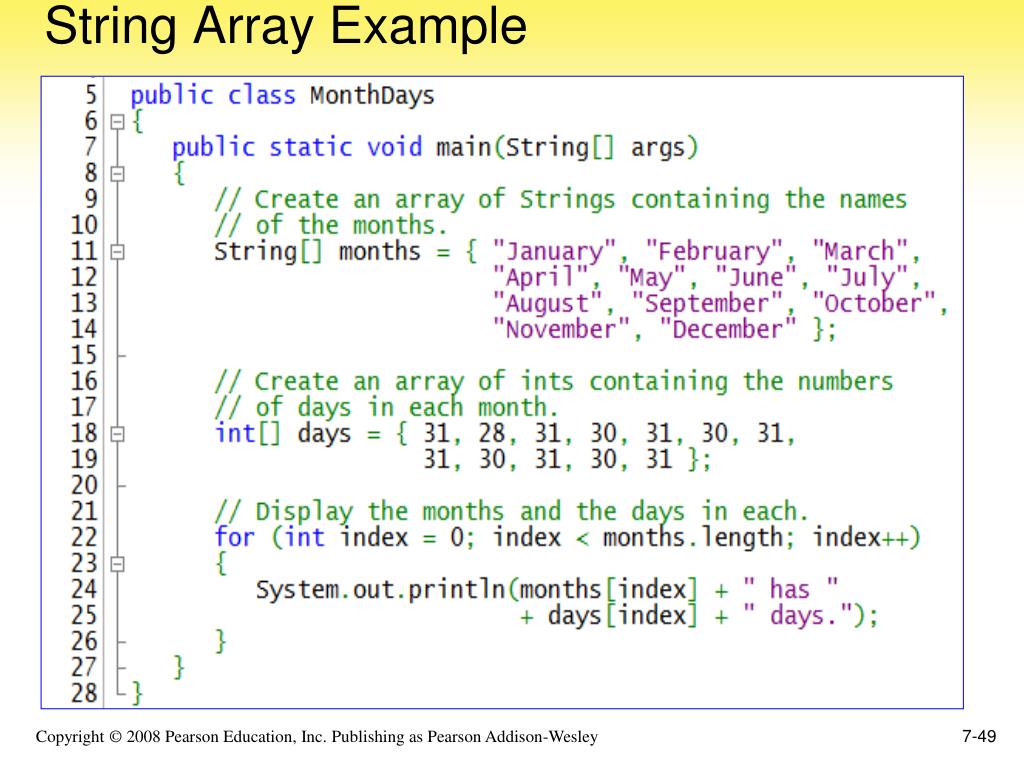 String Array Example

5 public class MonthDays
6 {
7     public static void main(String[] args)
8     {
9         // Create an array of Strings containing the names
10        // of the months.
11        String[] months = { "January", "February", "March",
12                            "April", "May", "June", "July",
13                            "August", "September", "October",
14                            "November", "December" };
15
16        // Create an array of ints containing the numbers
17        // of days in each month.
18        int[] days = { 31, 28, 31, 30, 31, 30, 31,
19                       31, 30, 31, 30, 31 };
20
21        // Display the months and the days in each.
22        for (int index = 0; index < months.length; index++)
23        {
24            System.out.println(months[index] + " has "
25                               + days[index] + " days.");
26        }
27    }
28 }

Copyright © 2008 Pearson Education, Inc. Publishing as Pearson Addison-Wesley

7-49